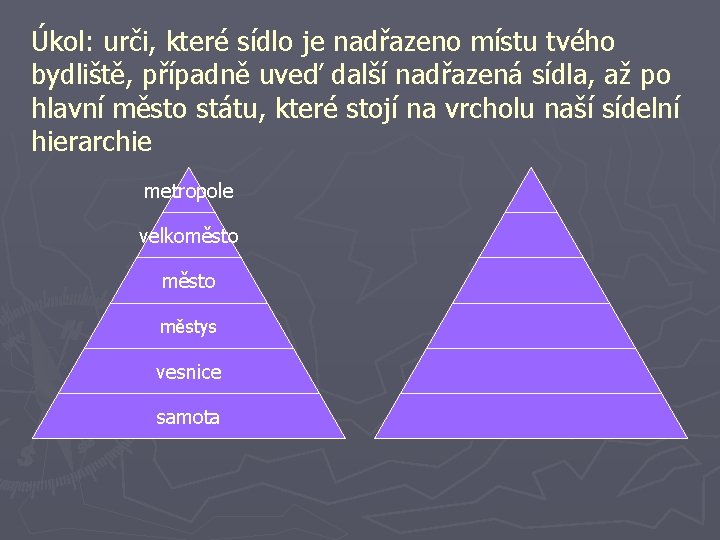 Úkol: urči, které sídlo je nadřazeno místu tvého bydliště, případně uveď další nadřazená sídla, až po hlavní město státu, které stojí na vrcholu naší sídelní hierarchie

metropole
velkoměsto
město
městys
vesnice
samota